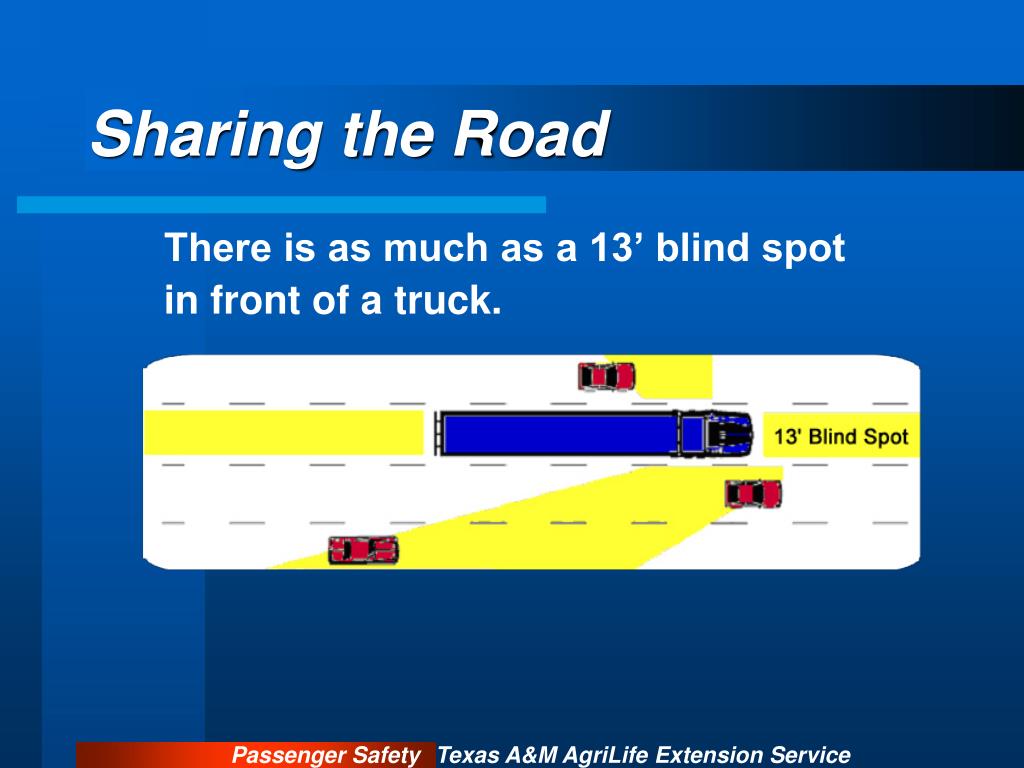 Sharing the Road

There is as much as a 13’ blind spot in front of a truck.

13' Blind Spot

Passenger Safety Texas A&M AgriLife Extension Service